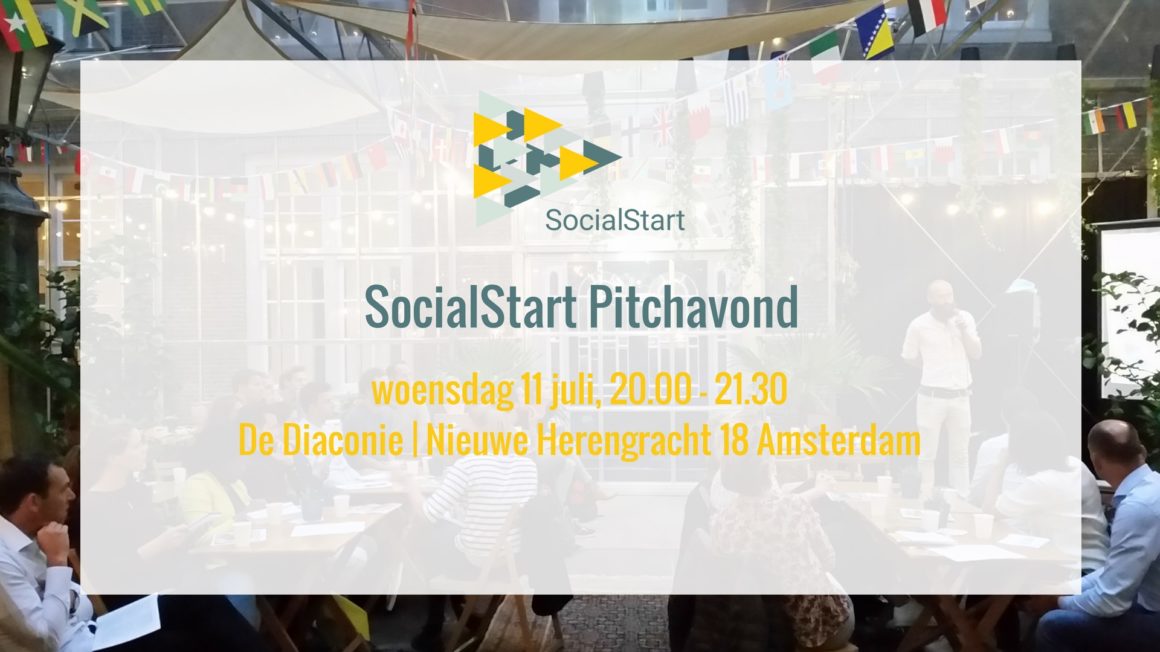 SocialStart

SocialStart Pitchavond

woensdag 11 juli, 20.00 - 21.30
De Diaconie | Nieuwe Herengracht 18 Amsterdam